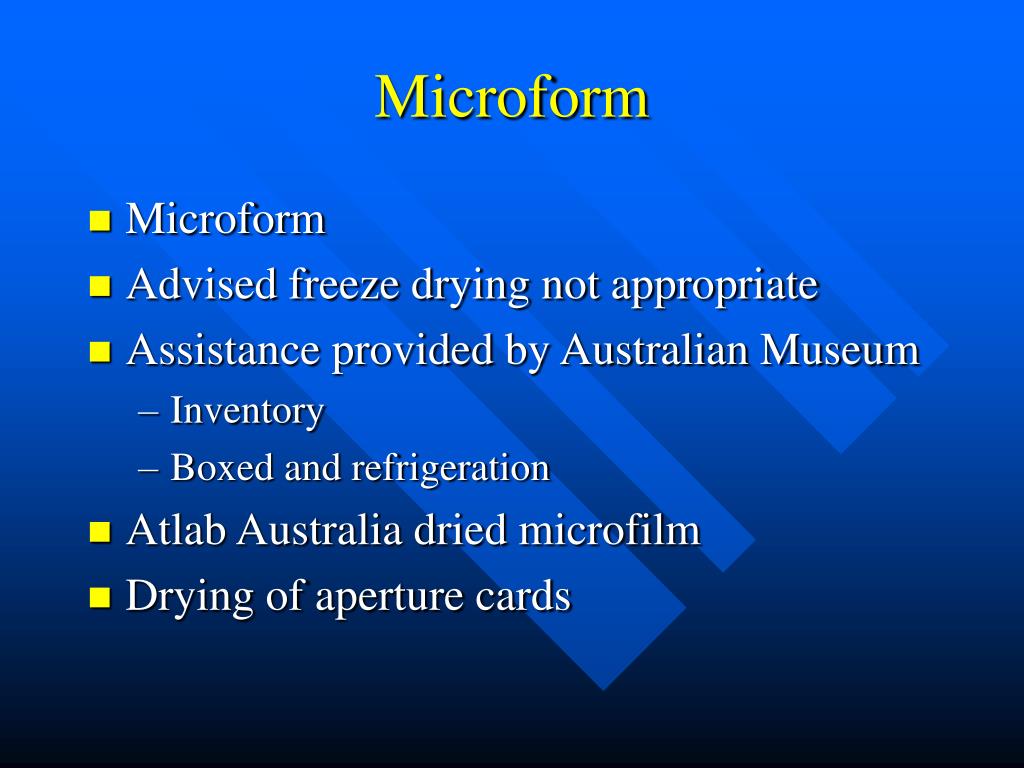 Microform

- Microform
- Advised freeze drying not appropriate
- Assistance provided by Australian Museum
  – Inventory
  – Boxed and refrigeration
- Atlab Australia dried microfilm
- Drying of aperture cards